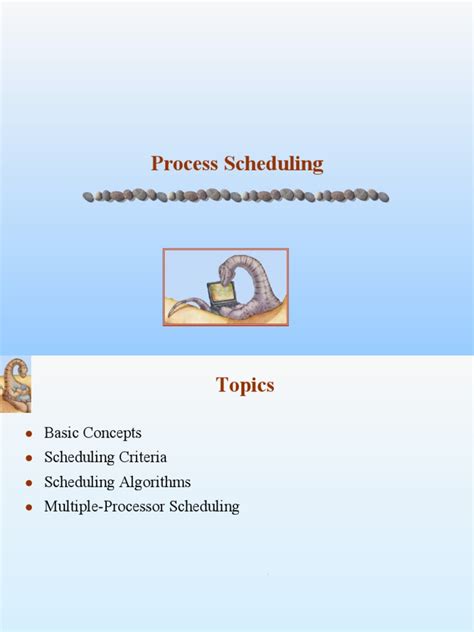 Process Scheduling

Topics

- Basic Concepts
- Scheduling Criteria
- Scheduling Algorithms
- Multiple-Processor Scheduling